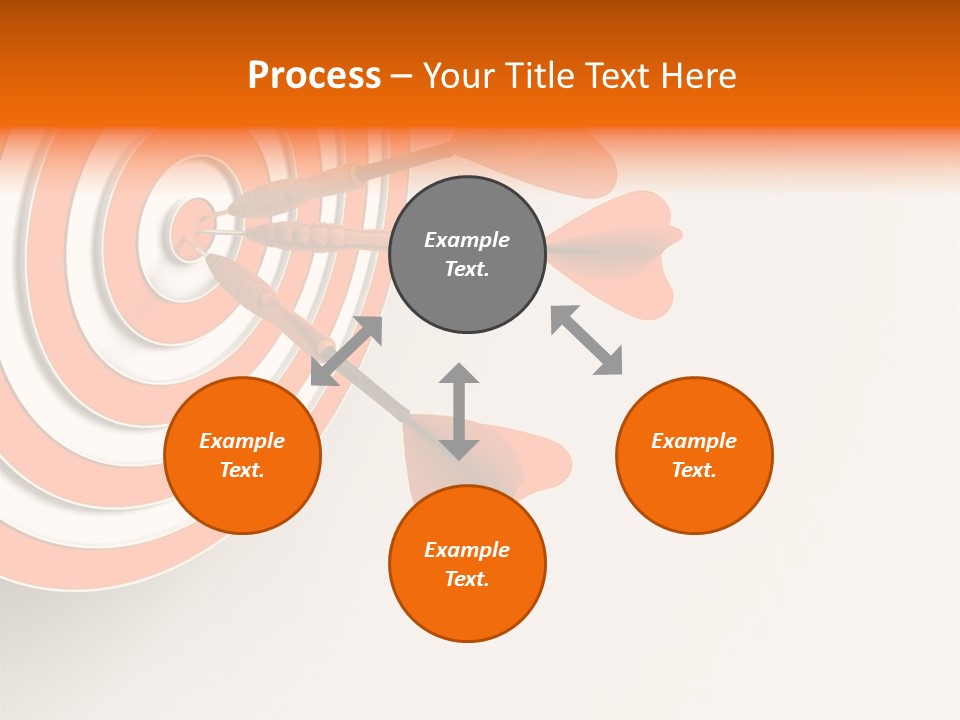 Process – Your Title Text Here

Example Text.

Example Text.

Example Text.

Example Text.